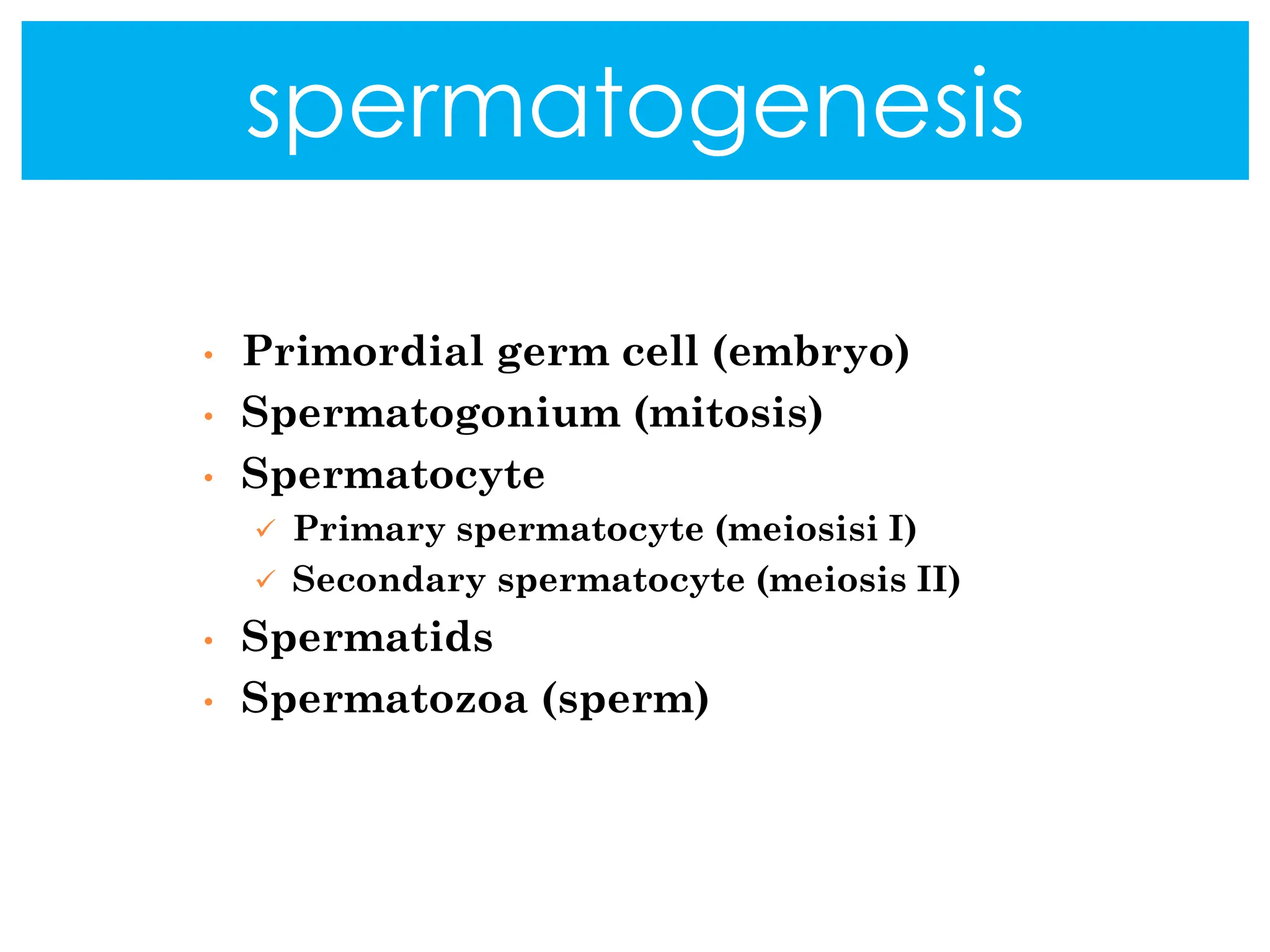 spermatogenesis

• Primordial germ cell (embryo)
• Spermatogonium (mitosis)
• Spermatocyte
  ✓ Primary spermatocyte (meiosisi I)
  ✓ Secondary spermatocyte (meiosis II)
• Spermatids
• Spermatozoa (sperm)